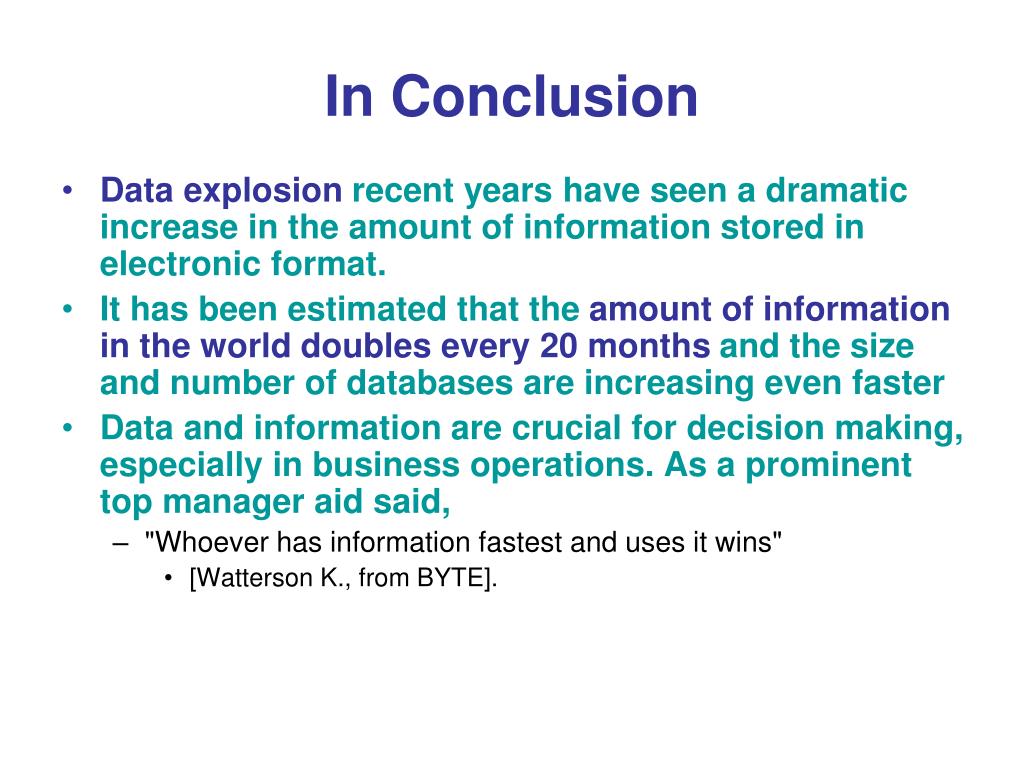 In Conclusion

• Data explosion recent years have seen a dramatic increase in the amount of information stored in electronic format.
• It has been estimated that the amount of information in the world doubles every 20 months and the size and number of databases are increasing even faster
• Data and information are crucial for decision making, especially in business operations. As a prominent top manager aid said,
– "Whoever has information fastest and uses it wins"
• [Watterson K., from BYTE].